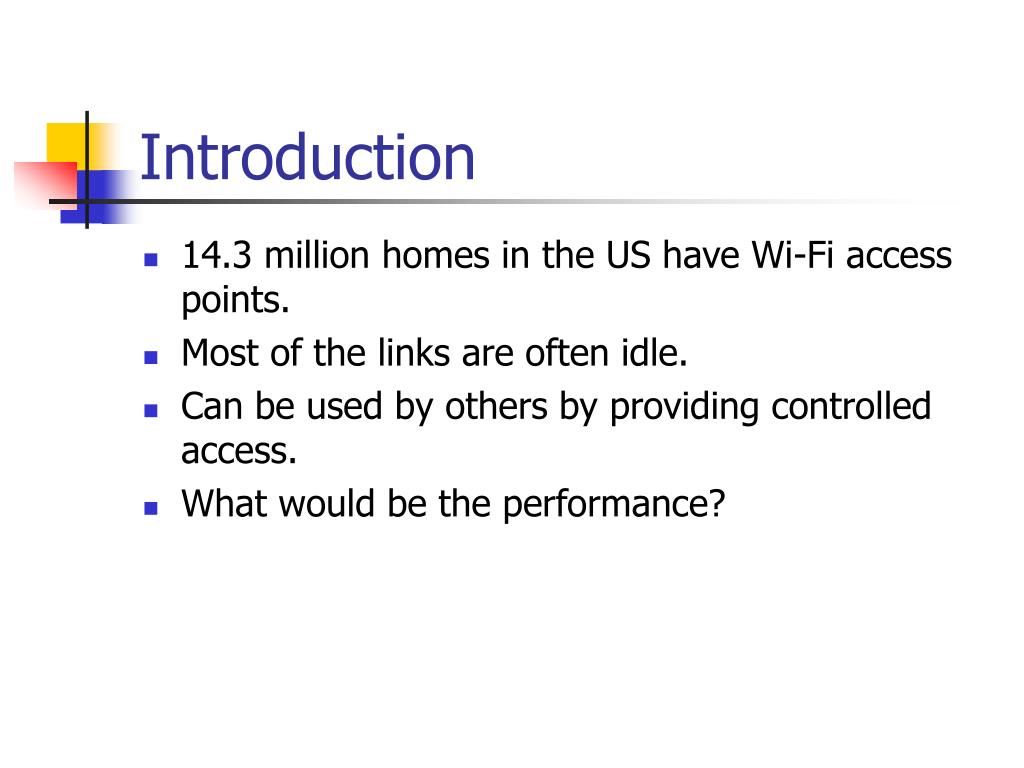 Introduction

- 14.3 million homes in the US have Wi-Fi access points.
- Most of the links are often idle.
- Can be used by others by providing controlled access.
- What would be the performance?